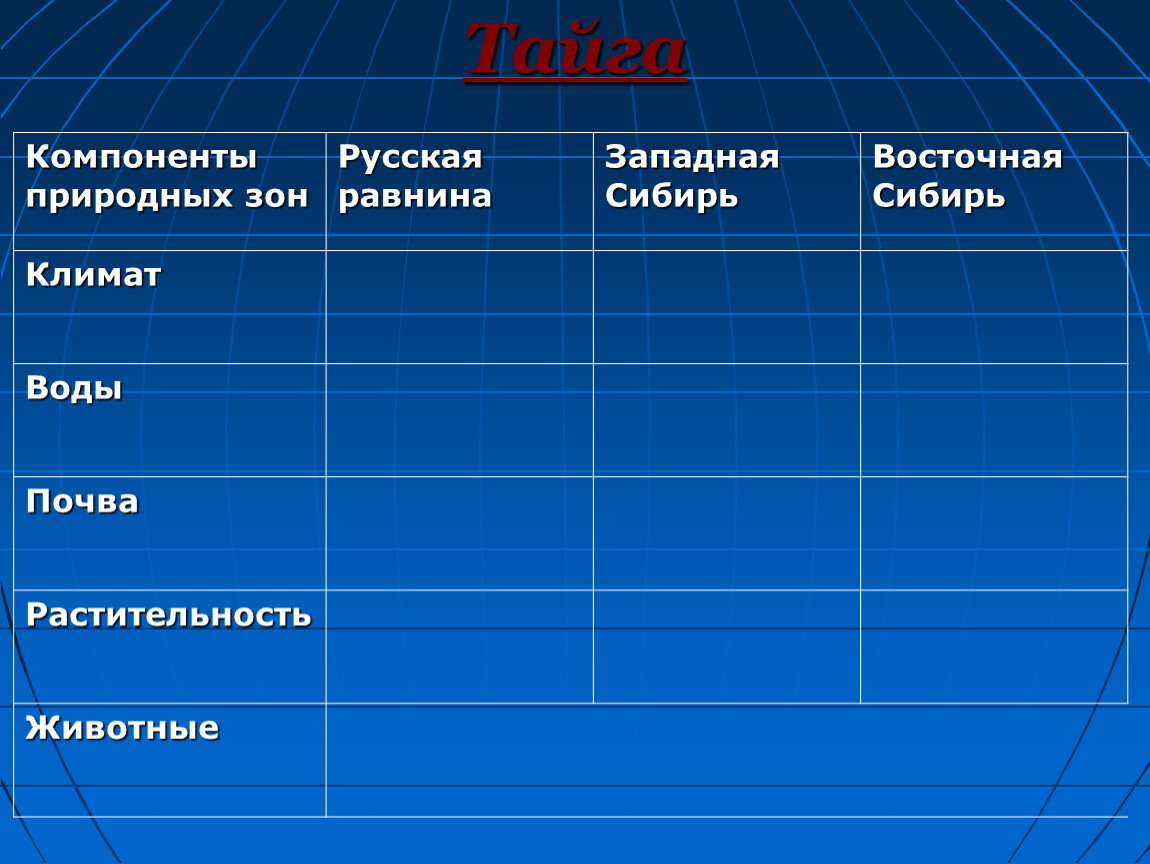 Тайга

| Компоненты природных зон | Русская равнина | Западная Сибирь | Восточная Сибирь |
|---|---|---|---|
| Климат | | | |
| Воды | | | |
| Почва | | | |
| Растительность | | | |
| Животные | | | |